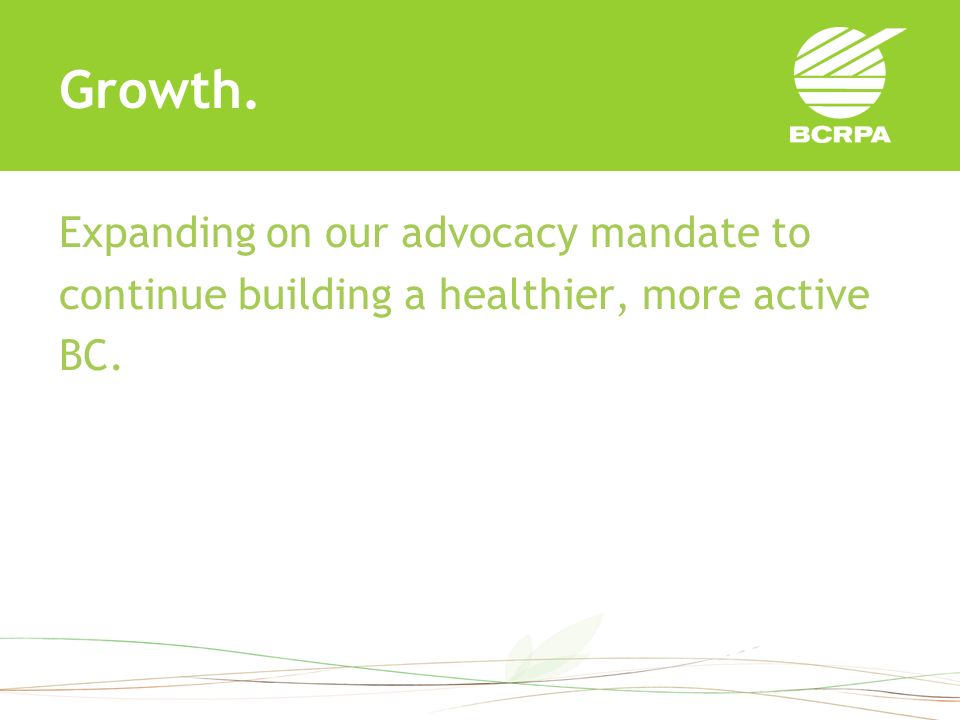 Growth.

BCRPA

Expanding on our advocacy mandate to continue building a healthier, more active BC.